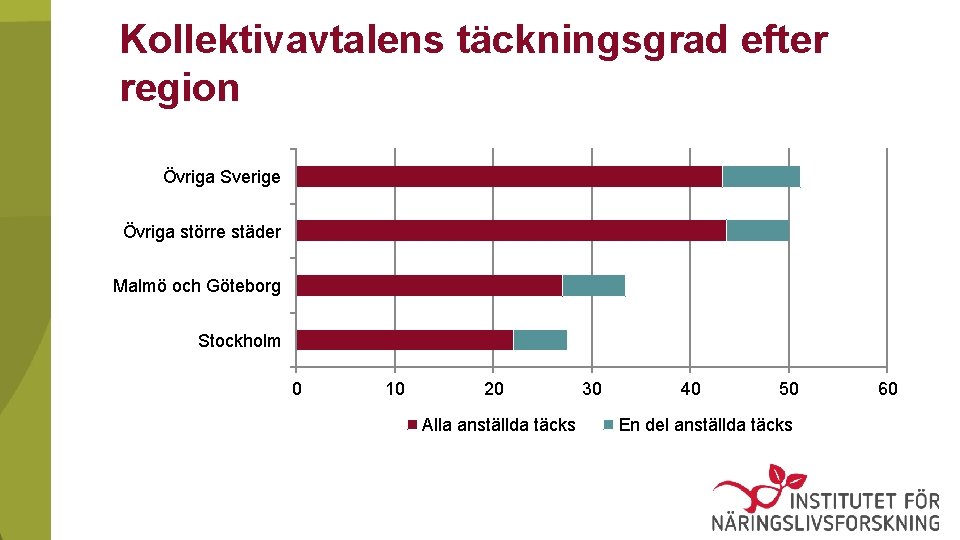 Kollektivavtalens täckningsgrad efter region

Övriga Sverige

Övriga större städer

Malmö och Göteborg

Stockholm

0 10 20 30 40 50 60

Alla anställda täcks
En del anställda täcks

INSTITUTET FÖR
NÄRINGSLIVSFORSKNING